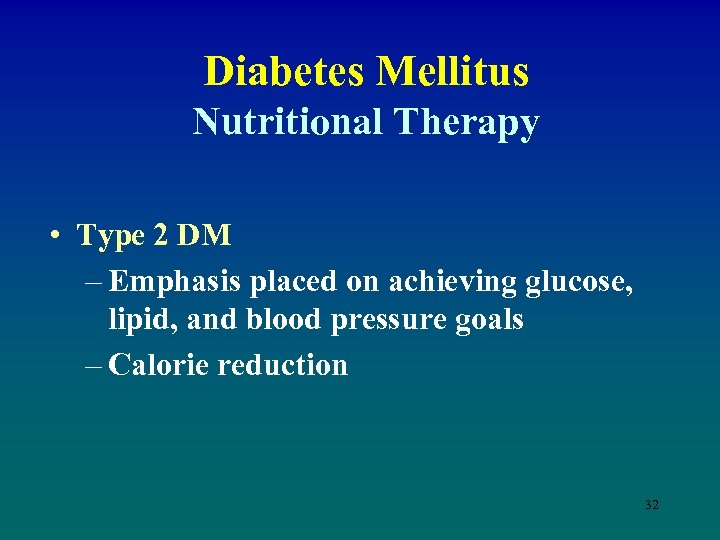 Diabetes Mellitus
Nutritional Therapy

• Type 2 DM
– Emphasis placed on achieving glucose, lipid, and blood pressure goals
– Calorie reduction

32